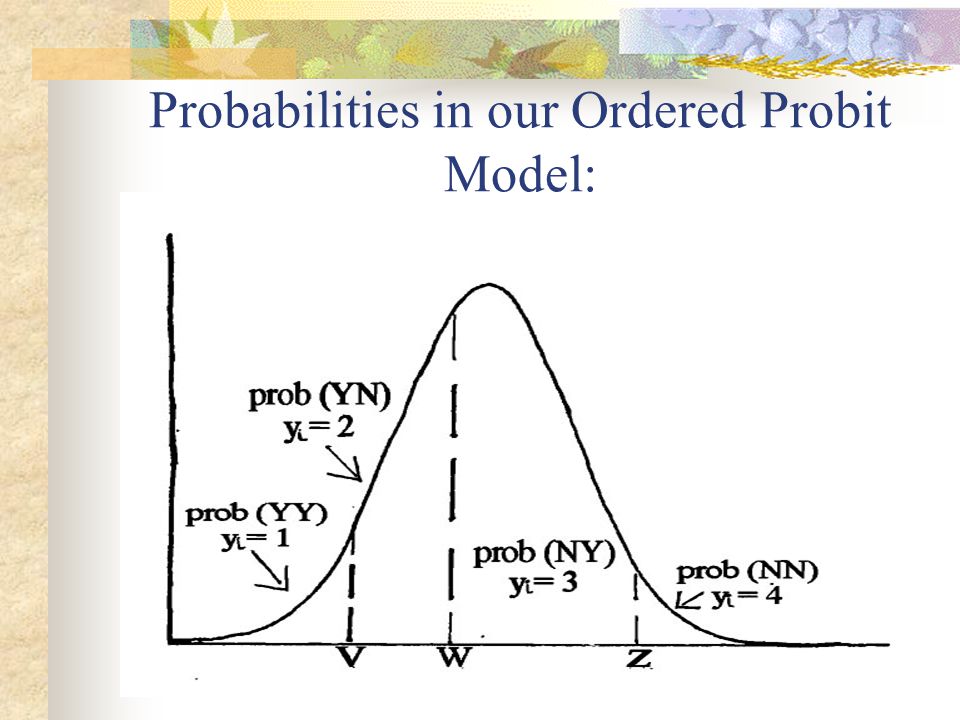 Probabilities in our Ordered Probit Model:

prob (YN)
$y_i = 2$

prob (YY)
$y_i = 1$

prob (NY)
$y_i = 3$

prob (NN)
$y_i = 4$

V W Z